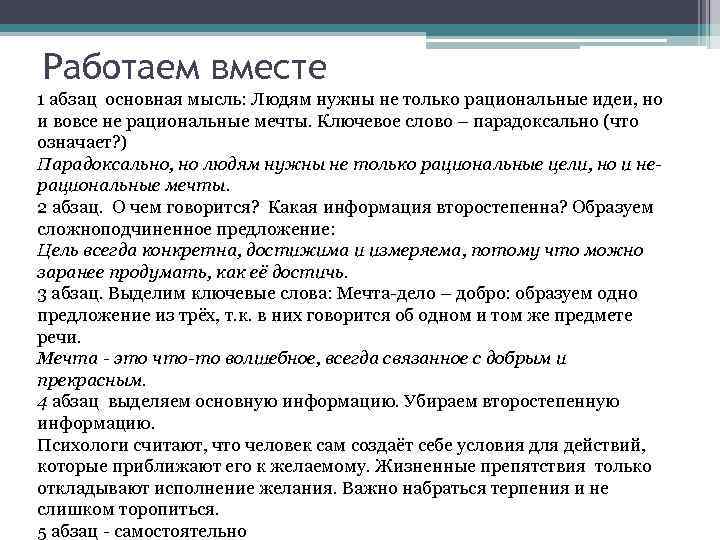 Работаем вместе

1 абзац основная мысль: Людям нужны не только рациональные идеи, но и вовсе не рациональные мечты. Ключевое слово – парадоксально (что означает?)
Парадоксально, но людям нужны не только рациональные цели, но и нерациональные мечты.
2 абзац. О чем говорится? Какая информация второстепенна? Образуем сложноподчиненное предложение:
Цель всегда конкретна, достижима и измеряема, потому что можно заранее продумать, как её достичь.
3 абзац. Выделим ключевые слова: Мечта-дело – добро: образуем одно предложение из трёх, т.к. в них говорится об одном и том же предмете речи.
Мечта - это что-то волшебное, всегда связанное с добрым и прекрасным.
4 абзац выделяем основную информацию. Убираем второстепенную информацию.
Психологи считают, что человек сам создаёт себе условия для действий, которые приближают его к желаемому. Жизненные препятствия только откладывают исполнение желания. Важно набраться терпения и не слишком торопиться.
5 абзац - самостоятельно